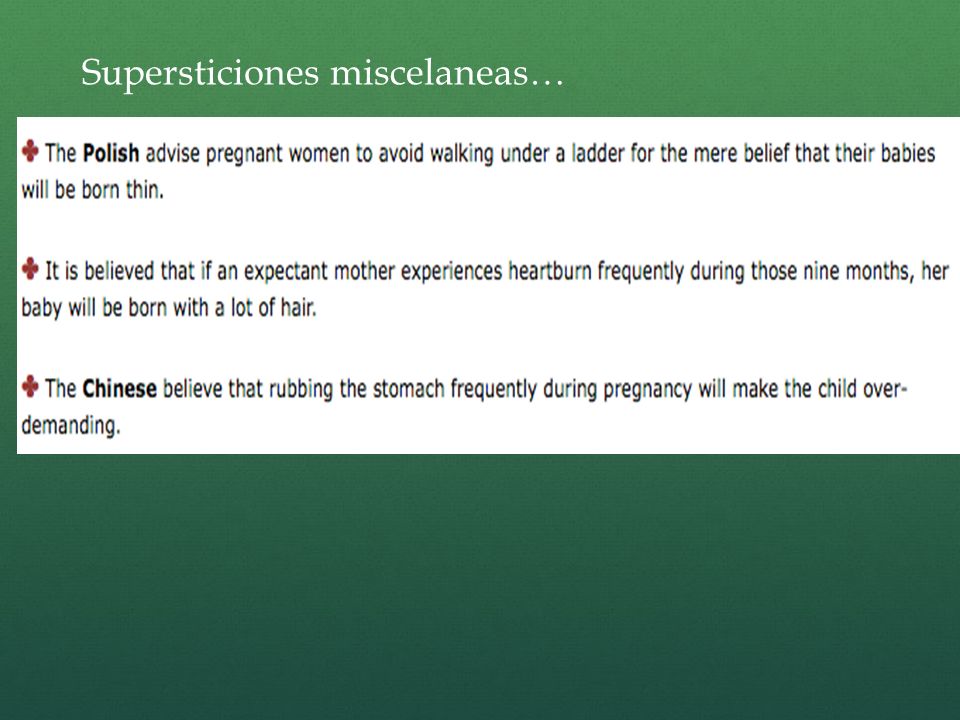 Supersticiones miscelaneas…

The Polish advise pregnant women to avoid walking under a ladder for the mere belief that their babies will be born thin.

It is believed that if an expectant mother experiences heartburn frequently during those nine months, her baby will be born with a lot of hair.

The Chinese believe that rubbing the stomach frequently during pregnancy will make the child over-demanding.